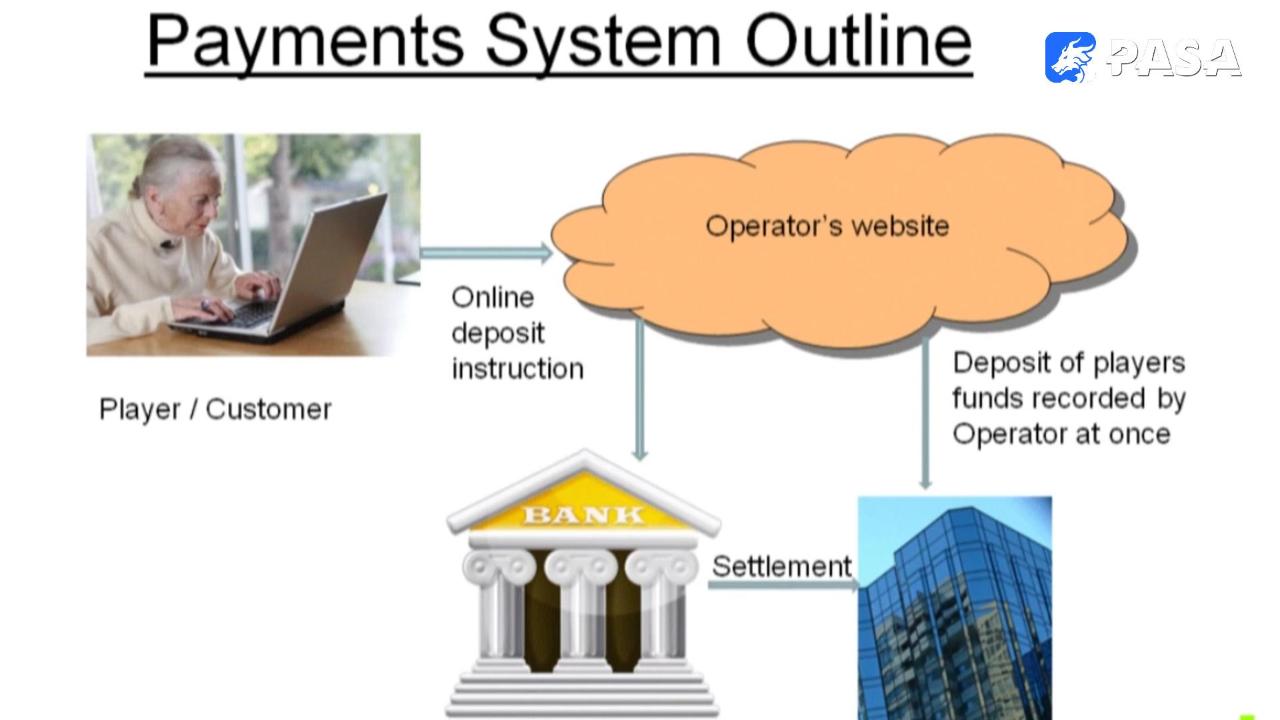 Payments System Outline

PASA

Operator's website

Online deposit instruction

Player / Customer

Deposit of players funds recorded by Operator at once

BANK

Settlement